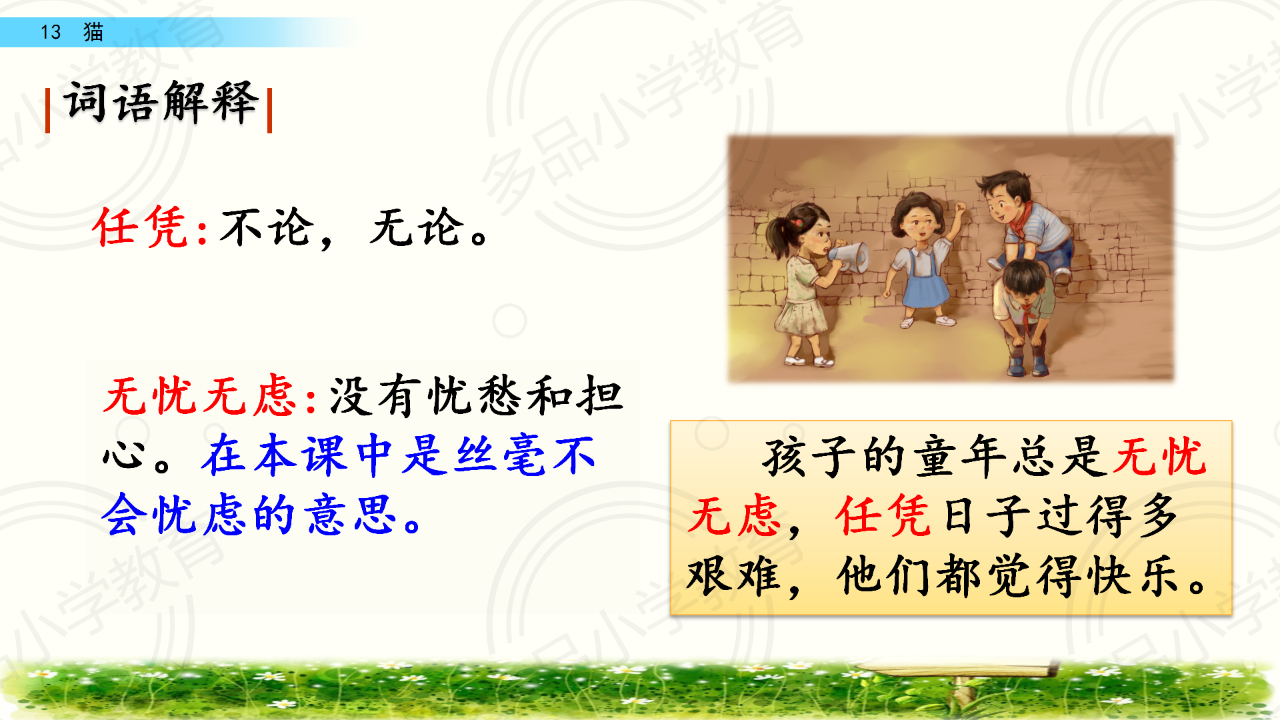 13 猫

词语解释

任凭：不论，无论。

无忧无虑：没有忧愁和担心。在本课中是丝毫不会忧虑的意思。

孩子的童年总是无忧无虑，任凭日子过得多艰难，他们都觉得快乐。

多品小学教育